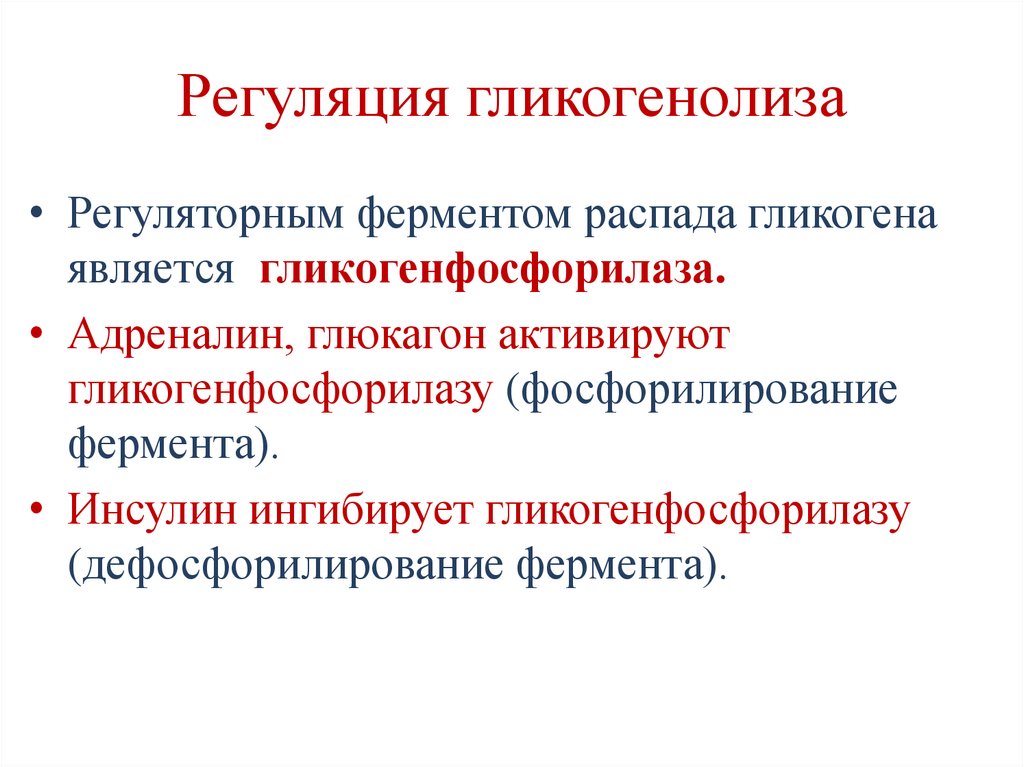 Регуляция гликогенолиза

• Регуляторным ферментом распада гликогена является гликогенфосфорилаза.

• Адреналин, глюкагон активируют гликогенфосфорилазу (фосфорилирование фермента).

• Инсулин ингибирует гликогенфосфорилазу (дефосфорилирование фермента).